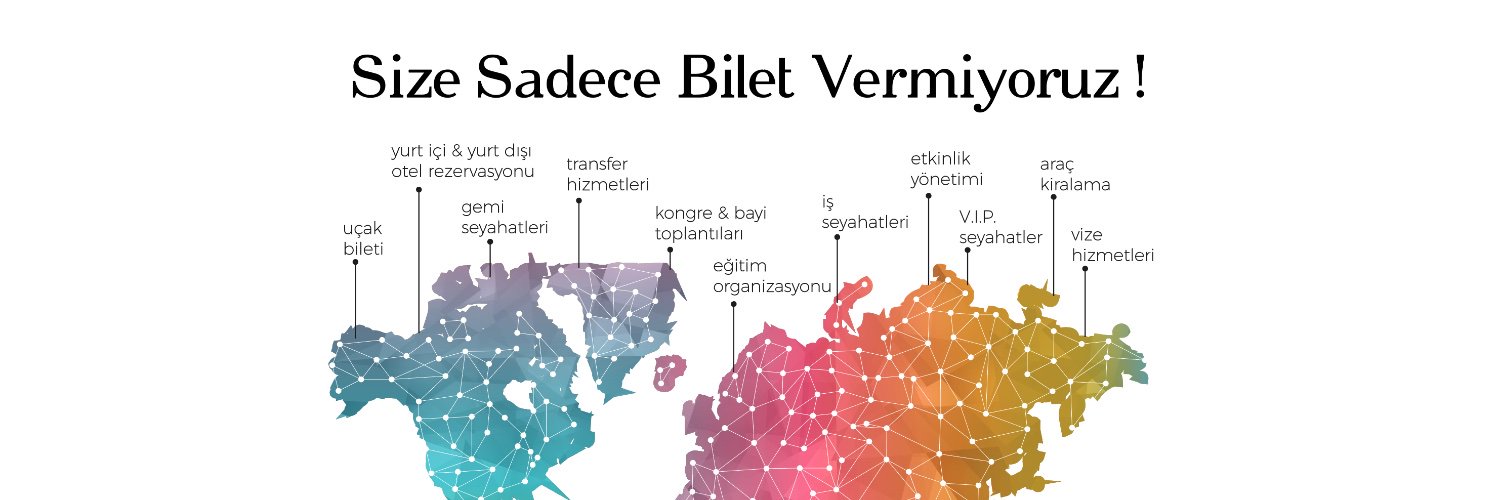 Size Sadece Bilet Vermiyoruz !

uçak bileti

yurt içi & yurt dışı otel rezervasyonu

gemi seyahatleri

transfer hizmetleri

kongre & bayi toplantıları

eğitim organizasyonu

iş seyahatleri

etkinlik yönetimi

V.I.P. seyahatler

araç kiralama

vize hizmetleri